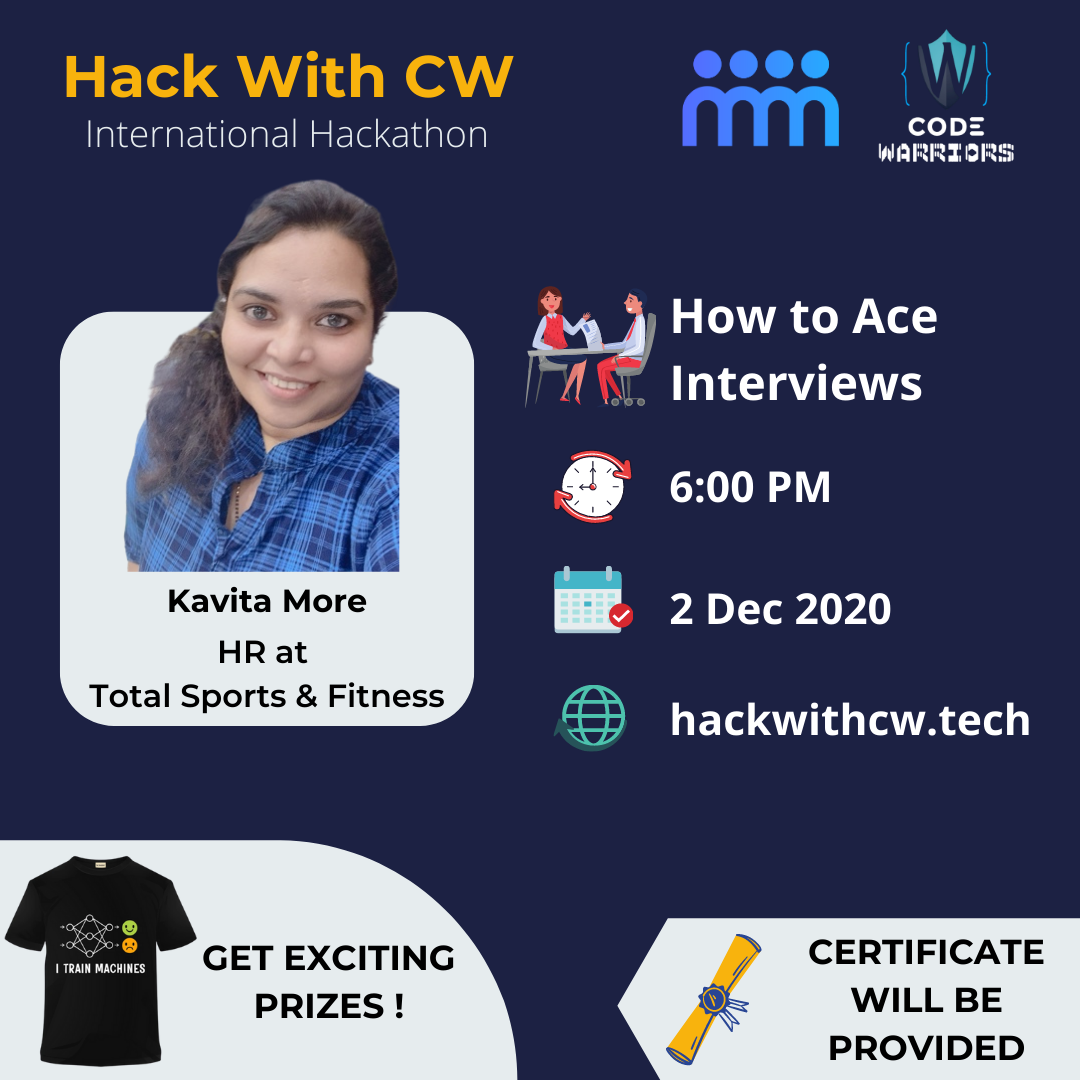 Hack With CW
International Hackathon

CODE WARRIORS

Kavita More
HR at
Total Sports & Fitness

How to Ace Interviews

6:00 PM

2 Dec 2020

hackwithcw.tech

I TRAIN MACHINES

GET EXCITING PRIZES !

CERTIFICATE WILL BE PROVIDED